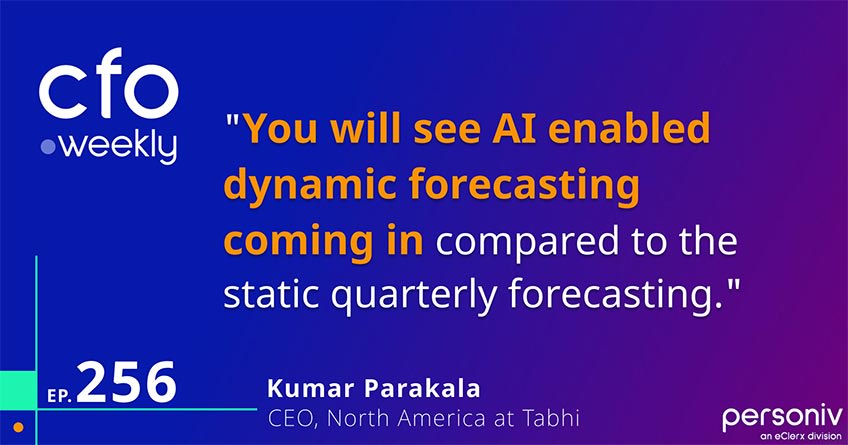 cfo
weekly

"You will see AI enabled dynamic forecasting coming in compared to the static quarterly forecasting."

EP. 256

Kumar Parakala
CEO, North America at Tabhi

personiv
an eClerx division